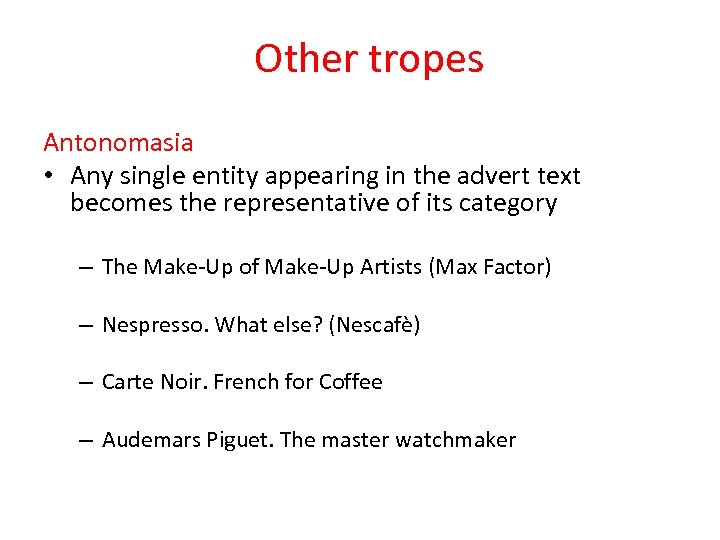 Other tropes

Antonomasia

• Any single entity appearing in the advert text becomes the representative of its category

– The Make-Up of Make-Up Artists (Max Factor)

– Nespresso. What else? (Nescafè)

– Carte Noir. French for Coffee

– Audemars Piguet. The master watchmaker